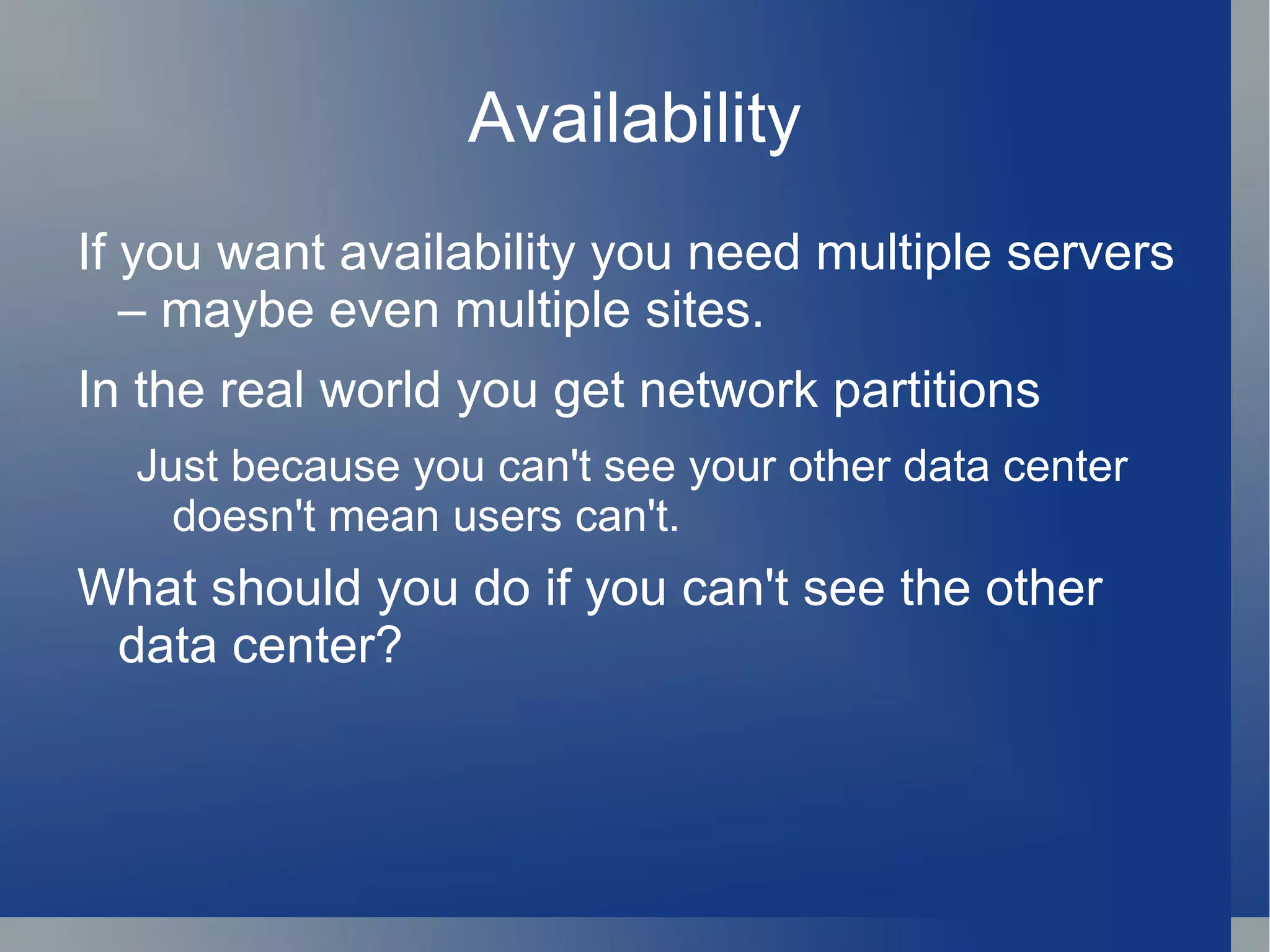 Availability

If you want availability you need multiple servers – maybe even multiple sites.

In the real world you get network partitions

Just because you can't see your other data center doesn't mean users can't.

What should you do if you can't see the other data center?